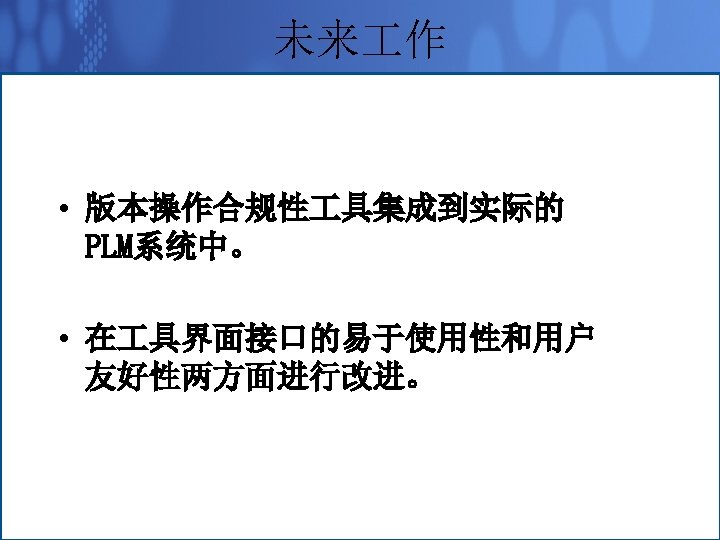 未来工作

• 版本操作合规性工具集成到实际的PLM系统中。

• 在工具界面接口的易于使用性和用户友好性两方面进行改进。